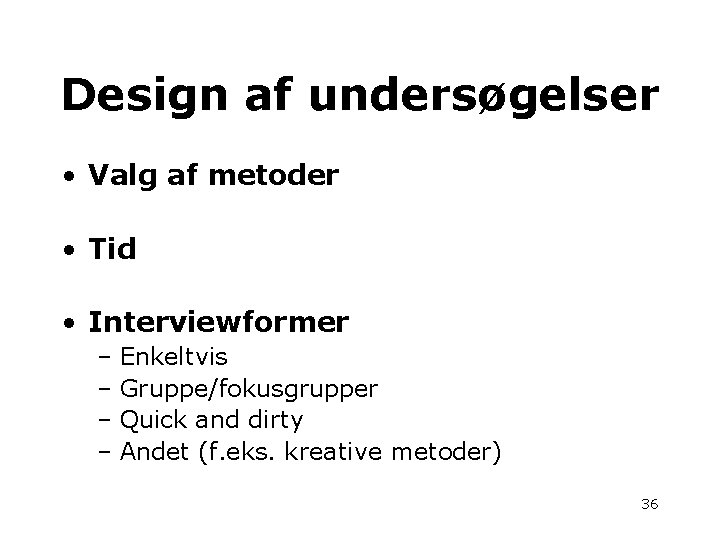 Design af undersøgelser

• Valg af metoder

• Tid

• Interviewformer
– Enkeltvis
– Gruppe/fokusgrupper
– Quick and dirty
– Andet (f.eks. kreative metoder)

36